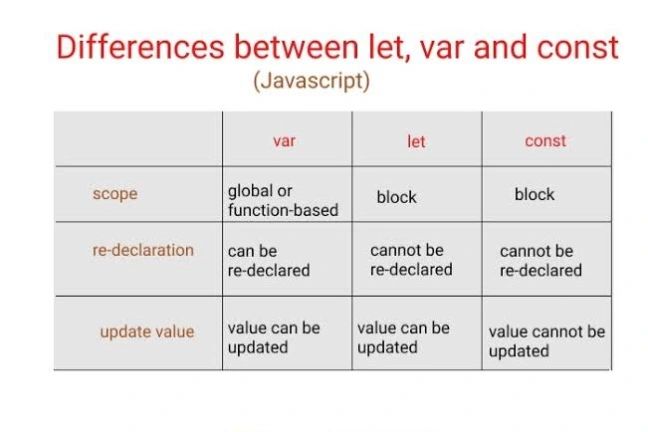 Differences between let, var and const

(Javascript)

| | var | let | const |
|---|---|---|---|
| scope | global or function-based | block | block |
| re-declaration | can be re-declared | cannot be re-declared | cannot be re-declared |
| update value | value can be updated | value can be updated | value cannot be updated |